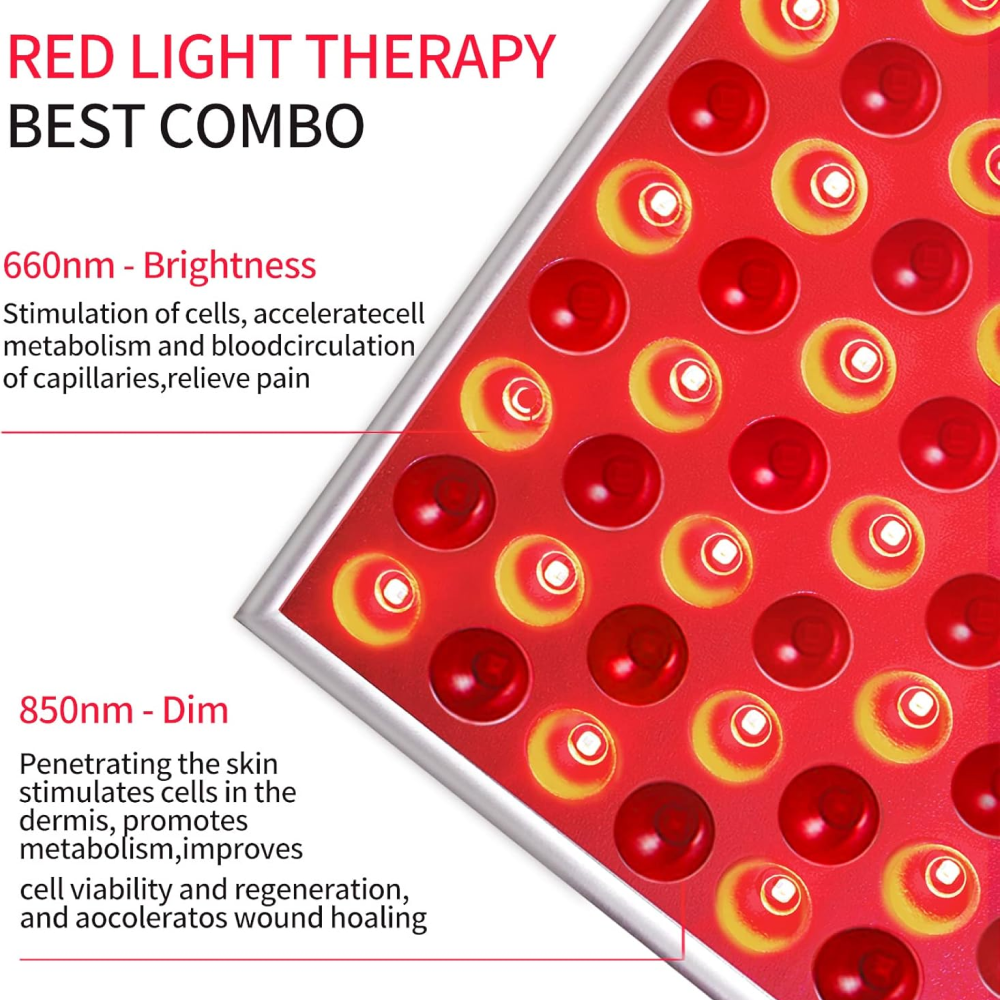 RED LIGHT THERAPY
BEST COMBO

660nm - Brightness

Stimulation of cells, acceleratecell metabolism and bloodcirculation of capillaries,relieve pain

850nm - Dim

Penetrating the skin stimulates cells in the dermis, promotes metabolism,improves

cell viability and regeneration, and aocoleratos wound hoaling